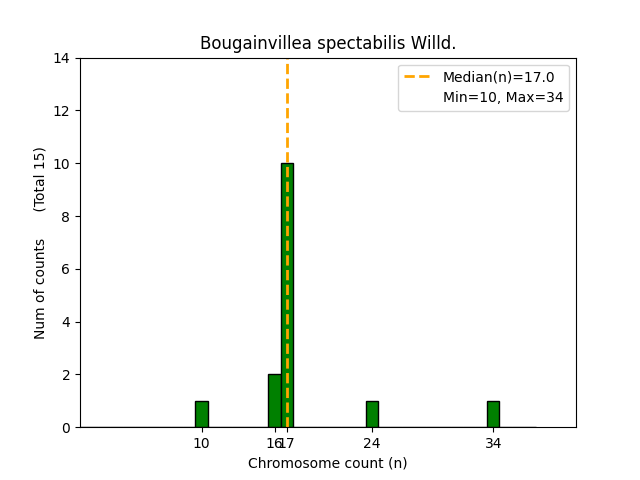 Bougainvillea spectabilis Willd.

Median(n)=17.0
Min=10, Max=34

Num of counts (Total 15)

14
12
10
8
6
4
2
0

10
16
17
24
34

Chromosome count (n)